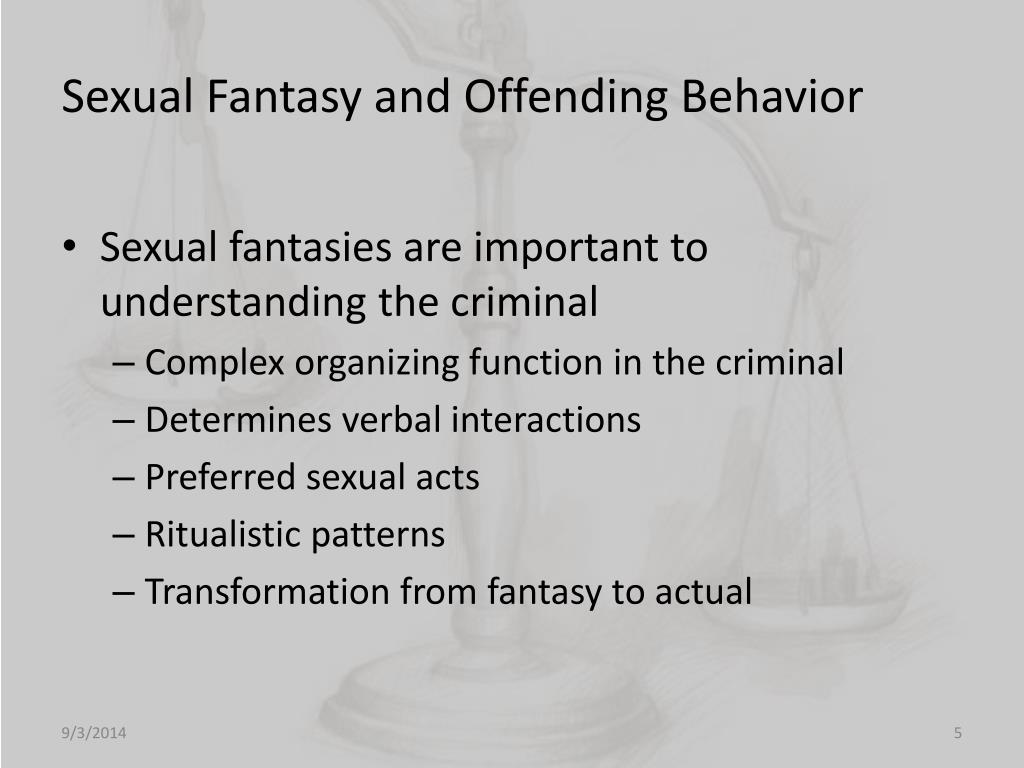 Sexual Fantasy and Offending Behavior

• Sexual fantasies are important to understanding the criminal
– Complex organizing function in the criminal
– Determines verbal interactions
– Preferred sexual acts
– Ritualistic patterns
– Transformation from fantasy to actual

9/3/2014

5